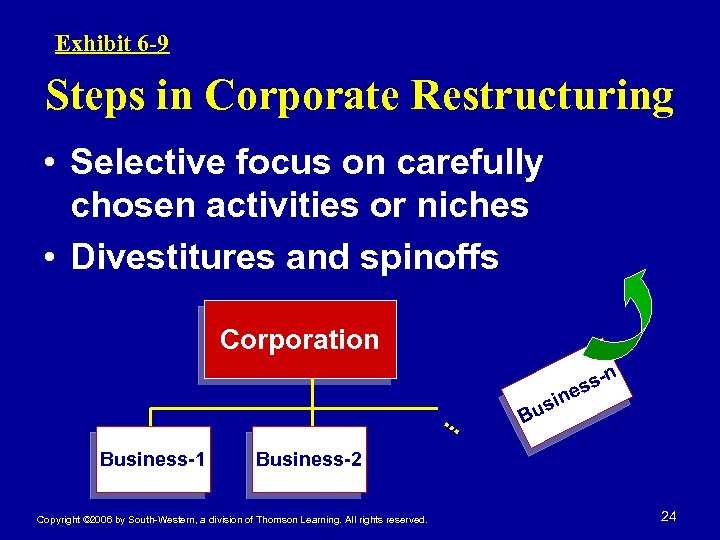 Exhibit 6-9

Steps in Corporate Restructuring

• Selective focus on carefully chosen activities or niches

• Divestitures and spinoffs

Corporation

Business-1

Business-2

...

Business-n

Copyright ©2006 by South-Western, a division of Thomson Learning. All rights reserved.

24